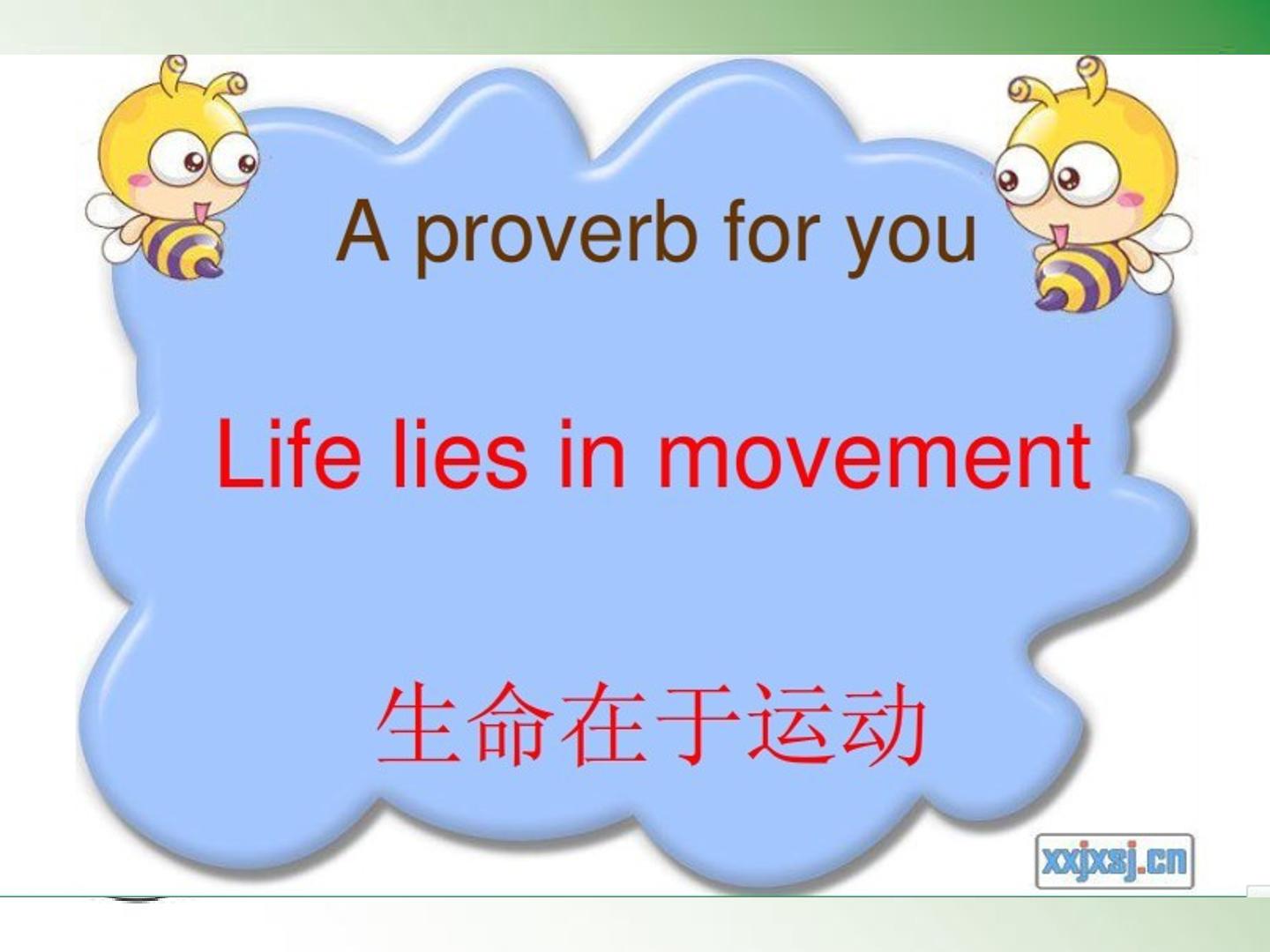 A proverb for you

Life lies in movement

生命在于运动

xxjxsj.cn